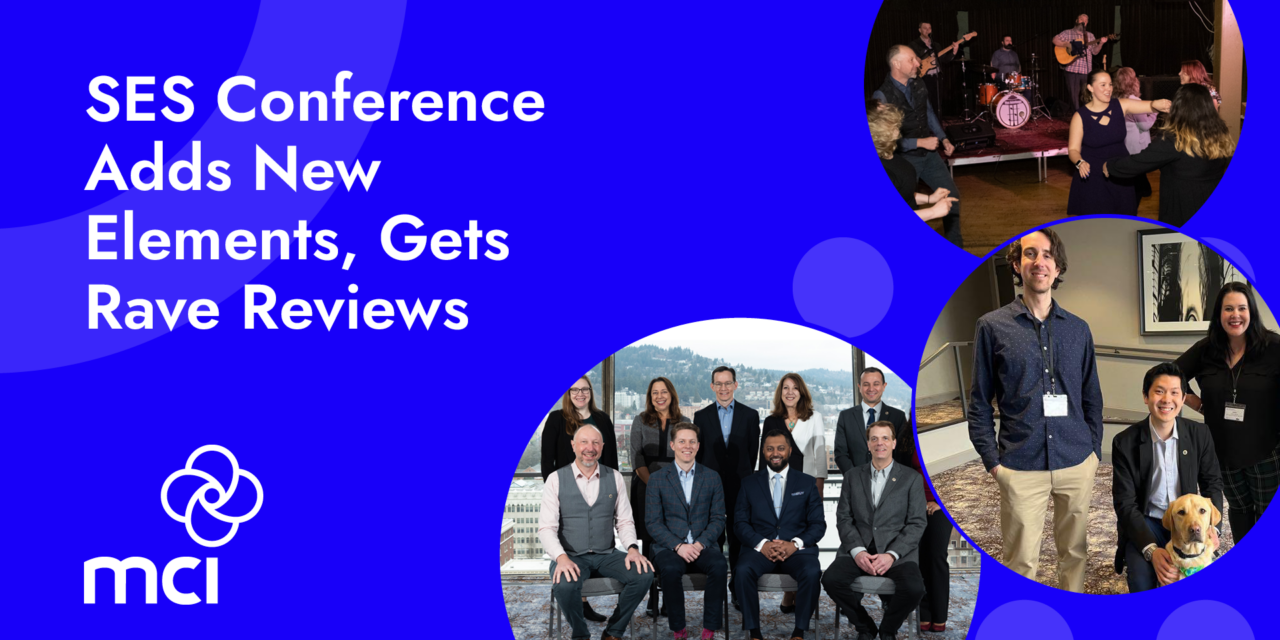 SES Conference Adds New Elements, Gets Rave Reviews

mci